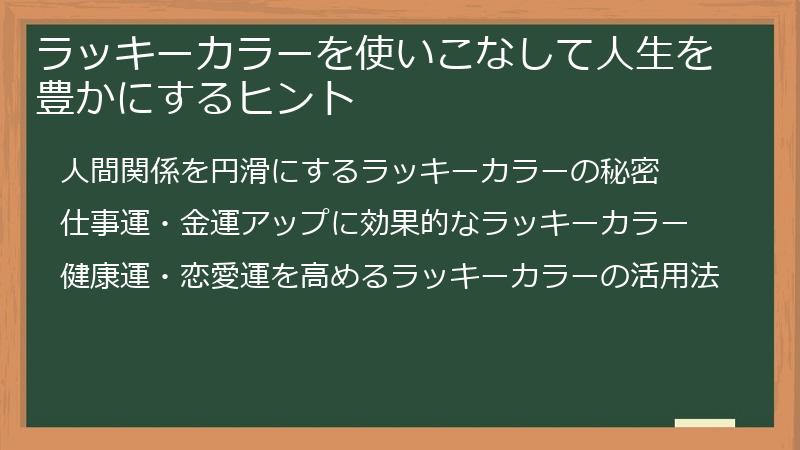 ラッキーカラーを使いこなして人生を豊かにするヒント

人間関係を円滑にするラッキーカラーの秘密

仕事運・金運アップに効果的なラッキーカラー

健康運・恋愛運を高めるラッキーカラーの活用法